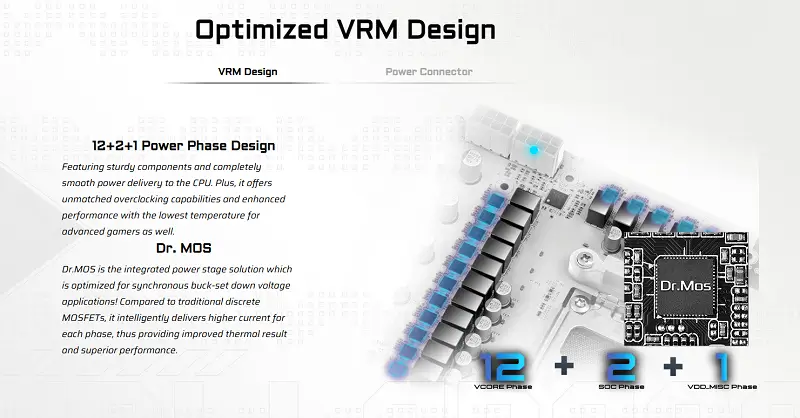 Optimized VRM Design

VRM Design

Power Connector

12+2+1 Power Phase Design

Featuring sturdy components and completely smooth power delivery to the CPU. Plus, it offers unmatched overclocking capabilities and enhanced performance with the lowest temperature for advanced gamers as well.

Dr. MOS

Dr.MOS is the integrated power stage solution which is optimized for synchronous buck-set down voltage applications! Compared to traditional discrete MOSFETs, it intelligently delivers higher current for each phase, thus providing improved thermal result and superior performance.

Dr.Mos

12 + 2 + 1

VCORE Phase

SOC Phase

VDD_MISC Phase